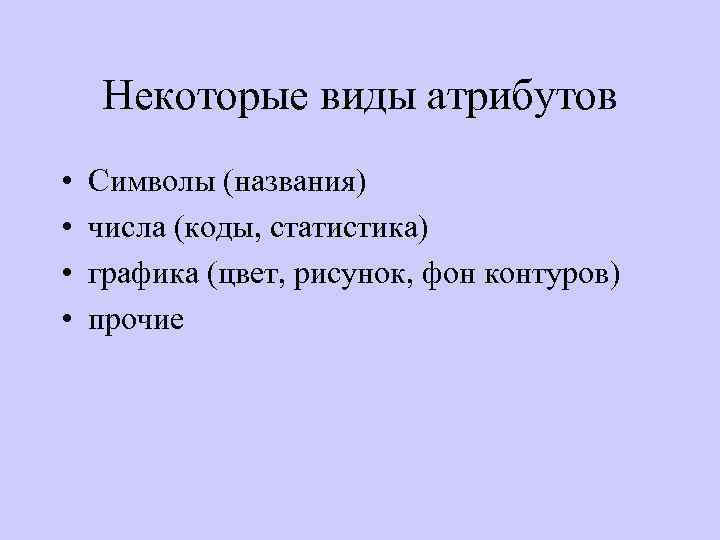 Некоторые виды атрибутов

• Символы (названия)
• числа (коды, статистика)
• графика (цвет, рисунок, фон контуров)
• прочие